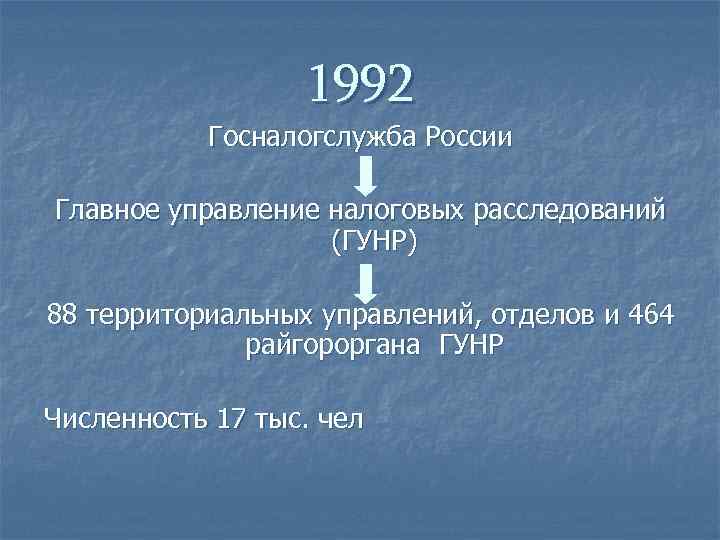 1992

Госналогслужба России

Главное управление налоговых расследований (ГУНР)

88 территориальных управлений, отделов и 464 райгороргана ГУНР

Численность 17 тыс. чел